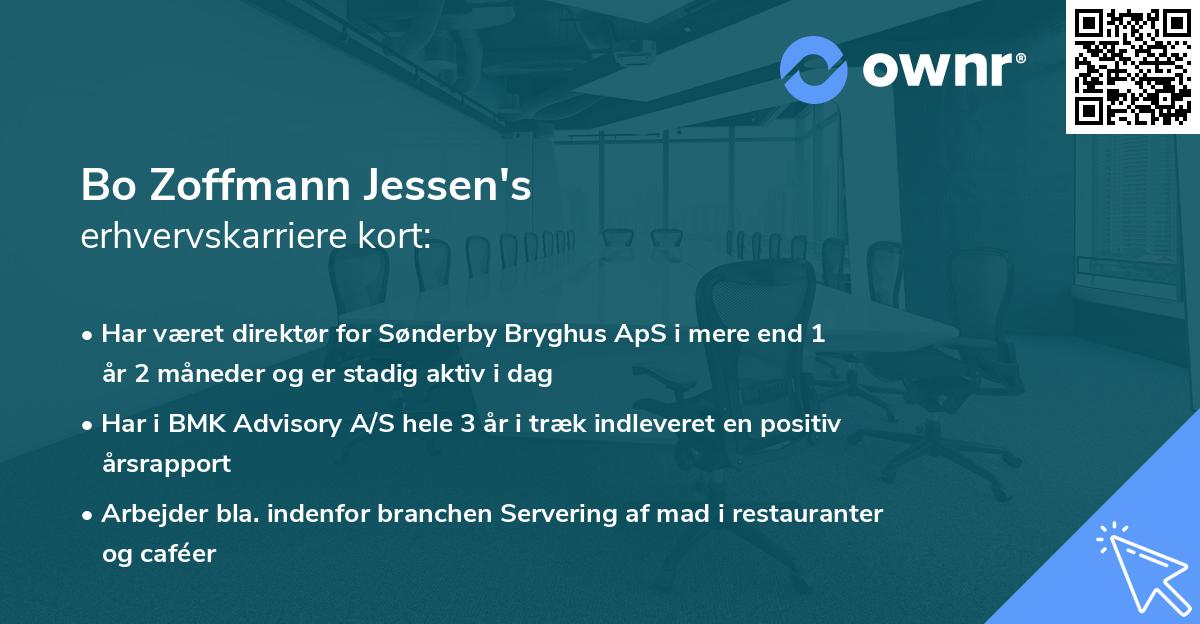 ownr®

Bo Zoffmann Jessen's
erhvervskarriere kort:

• Har været direktør for Sønderby Bryghus ApS i mere end 1 år 2 måneder og er stadig aktiv i dag

• Har i BMK Advisory A/S hele 3 år i træk indleveret en positiv årsrapport

• Arbejder bla. indenfor branchen Servering af mad i restauranter og caféer